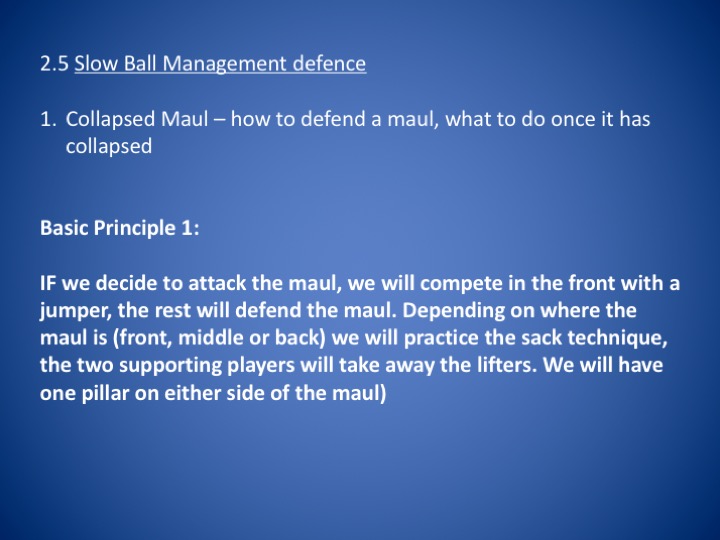 2.5 Slow Ball Management defence

1. Collapsed Maul – how to defend a maul, what to do once it has collapsed

Basic Principle 1:

IF we decide to attack the maul, we will compete in the front with a jumper, the rest will defend the maul. Depending on where the maul is (front, middle or back) we will practice the sack technique, the two supporting players will take away the lifters. We will have one pillar on either side of the maul)